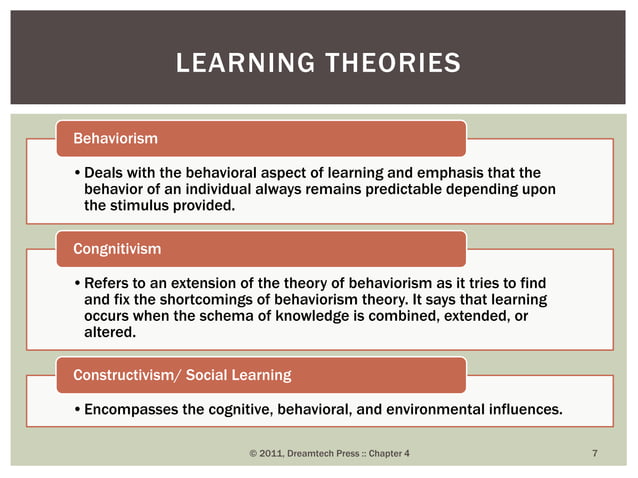 LEARNING THEORIES

Behaviorism

• Deals with the behavioral aspect of learning and emphasis that the behavior of an individual always remains predictable depending upon the stimulus provided.

Congnitivism

• Refers to an extension of the theory of behaviorism as it tries to find and fix the shortcomings of behaviorism theory. It says that learning occurs when the schema of knowledge is combined, extended, or altered.

Constructivism/ Social Learning

• Encompasses the cognitive, behavioral, and environmental influences.

© 2011, Dreamtech Press :: Chapter 4

7